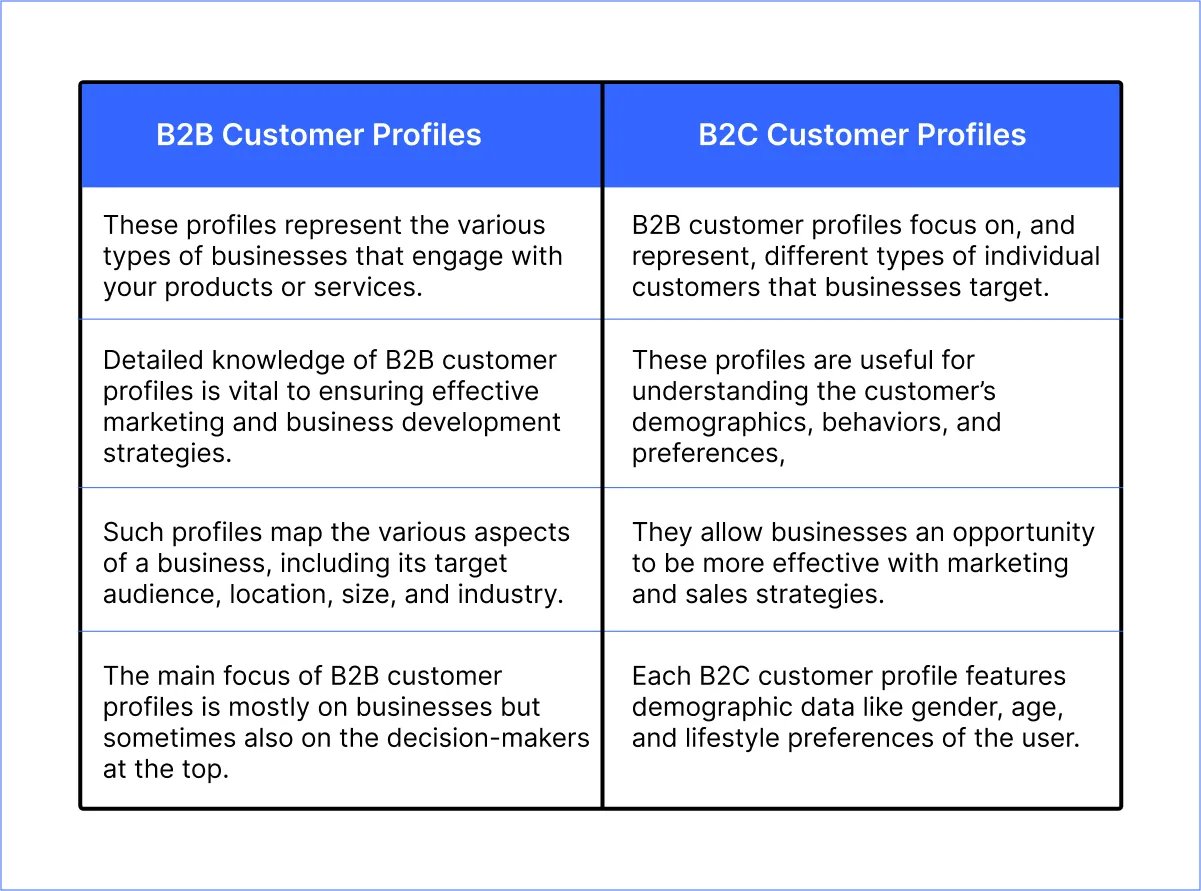 | B2B Customer Profiles | B2C Customer Profiles |
|---|---|
| These profiles represent the various types of businesses that engage with your products or services. | B2B customer profiles focus on, and represent, different types of individual customers that businesses target. |
| Detailed knowledge of B2B customer profiles is vital to ensuring effective marketing and business development strategies. | These profiles are useful for understanding the customer's demographics, behaviors, and preferences, |
| Such profiles map the various aspects of a business, including its target audience, location, size, and industry. | They allow businesses an opportunity to be more effective with marketing and sales strategies. |
| The main focus of B2B customer profiles is mostly on businesses but sometimes also on the decision-makers at the top. | Each B2C customer profile features demographic data like gender, age, and lifestyle preferences of the user. |